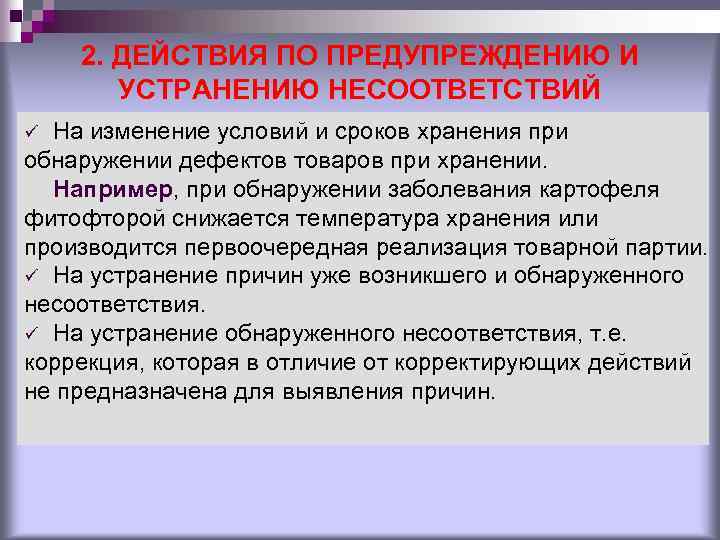 2. ДЕЙСТВИЯ ПО ПРЕДУПРЕЖДЕНИЮ И УСТРАНЕНИЮ НЕСООТВЕТСТВИЙ

✓ На изменение условий и сроков хранения при обнаружении дефектов товаров при хранении.

Например, при обнаружении заболевания картофеля фитофторой снижается температура хранения или производится первоочередная реализация товарной партии.

✓ На устранение причин уже возникшего и обнаруженного несоответствия.

✓ На устранение обнаруженного несоответствия, т.е. коррекция, которая в отличие от корректирующих действий не предназначена для выявления причин.